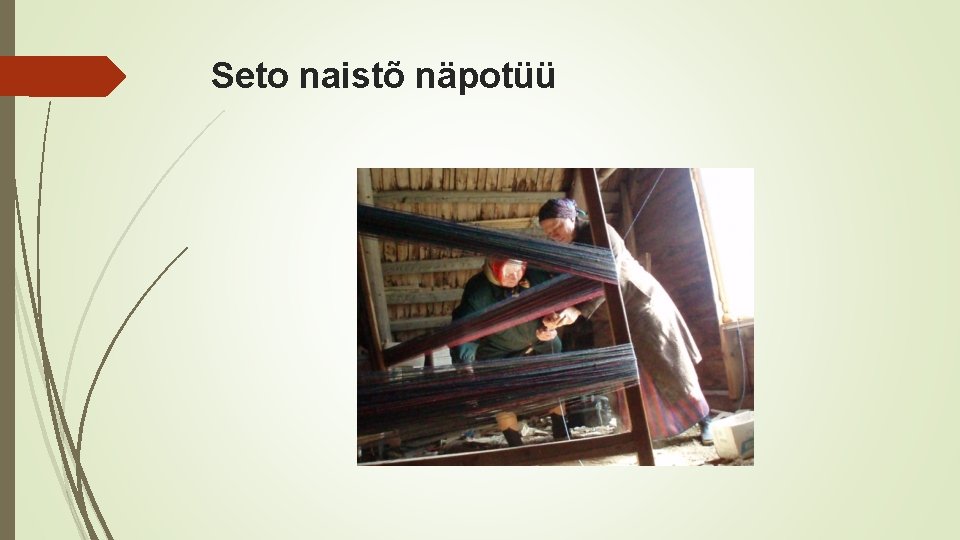 Seto naistõ näpotüü